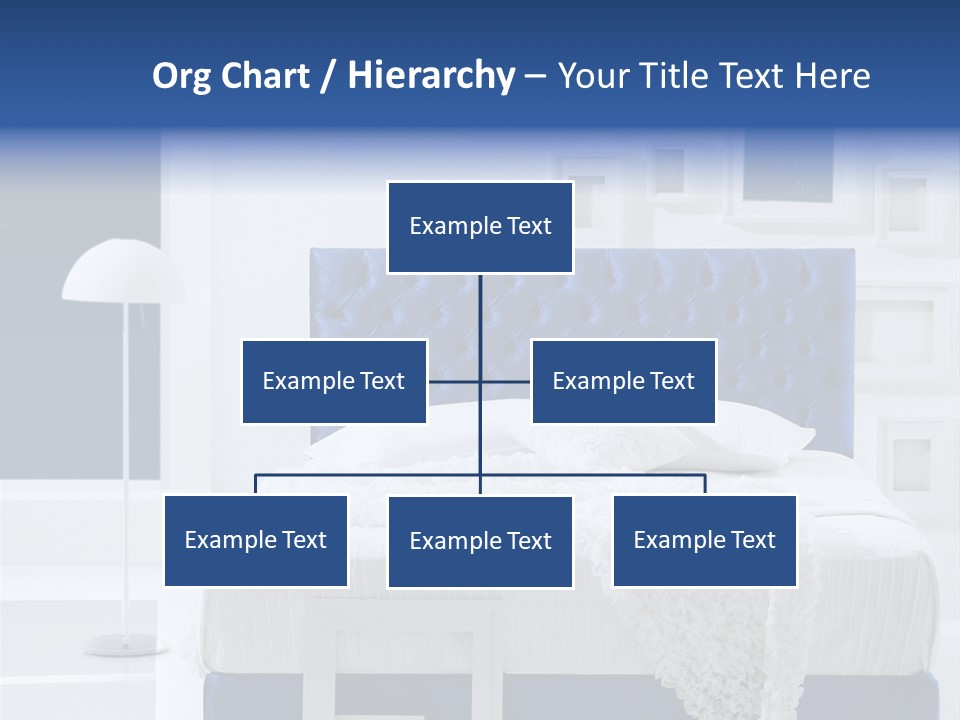 Org Chart / Hierarchy – Your Title Text Here

Example Text

Example Text

Example Text

Example Text

Example Text

Example Text